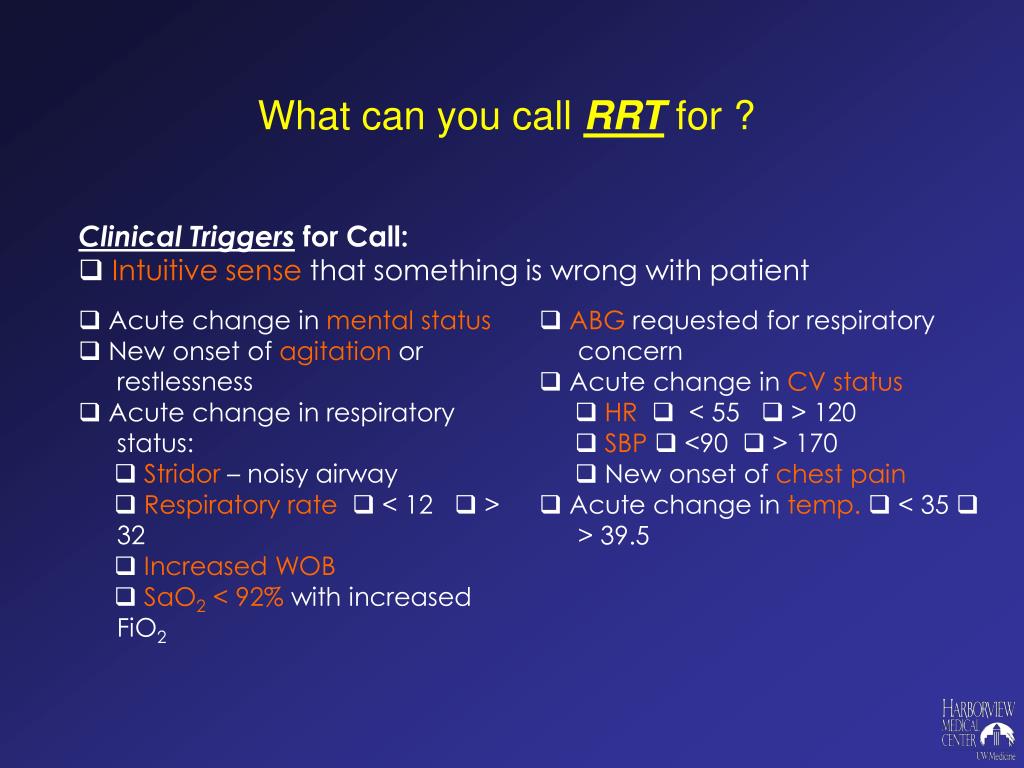 What can you call RRT for ?

Clinical Triggers for Call:
❑ Intuitive sense that something is wrong with patient

❑ Acute change in mental status
❑ New onset of agitation or restlessness
❑ Acute change in respiratory status:
❑ Stridor – noisy airway
❑ Respiratory rate ❑ < 12 ❑ > 32
❑ Increased WOB
❑ $SaO_2$ < 92% with increased $FiO_2$

❑ ABG requested for respiratory concern
❑ Acute change in CV status
❑ HR ❑ < 55 ❑ > 120
❑ SBP ❑ <90 ❑ > 170
❑ New onset of chest pain
❑ Acute change in temp. ❑ < 35 ❑ > 39.5

HARBORVIEW MEDICAL CENTER
UW Medicine